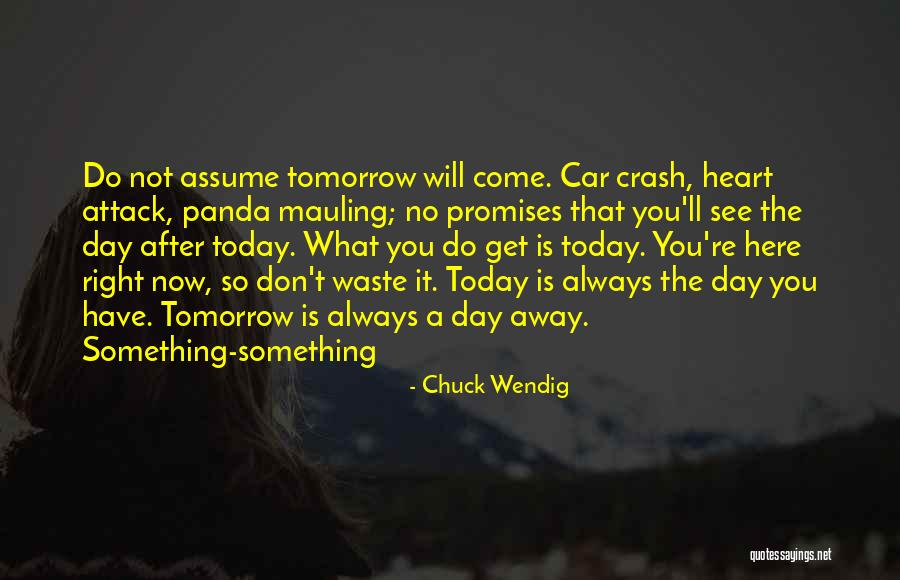 Do not assume tomorrow will come. Car crash, heart attack, panda mauling; no promises that you'll see the day after today. What you do get is today. You're here right now, so don't waste it. Today is always the day you have. Tomorrow is always a day away. Something-something

- Chuck Wendig

quotessayings.net